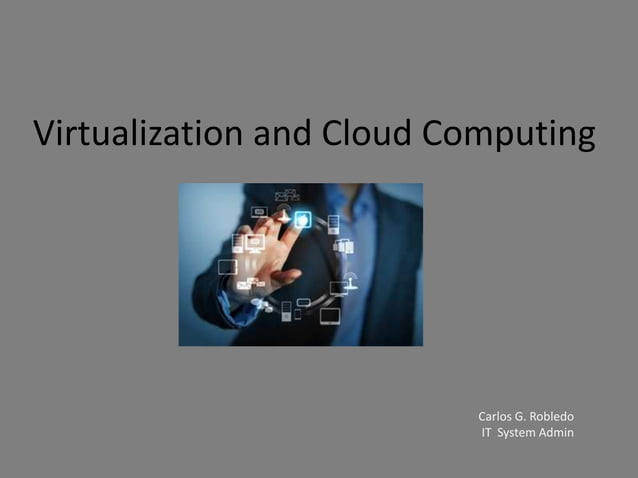 Virtualization and Cloud Computing

Carlos G. Robledo
IT System Admin